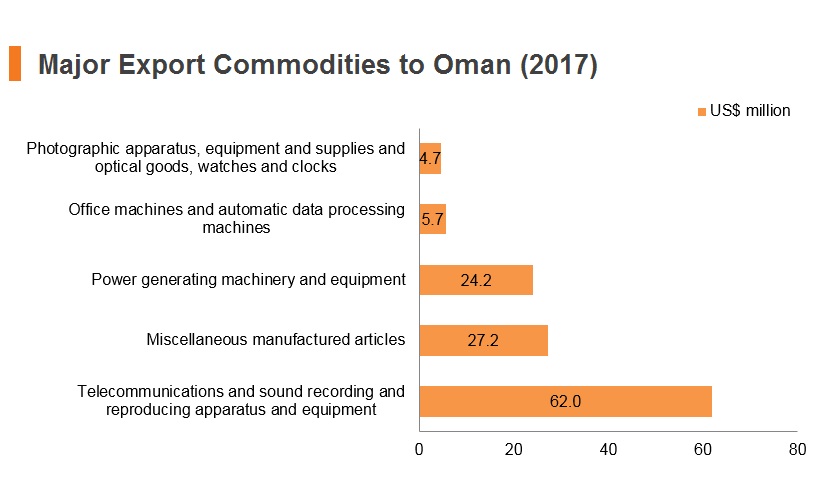 Major Export Commodities to Oman (2017)

US$ million

Photographic apparatus, equipment and supplies and optical goods, watches and clocks
4.7

Office machines and automatic data processing machines
5.7

Power generating machinery and equipment
24.2

Miscellaneous manufactured articles
27.2

Telecommunications and sound recording and reproducing apparatus and equipment
62.0

0
20
40
60
80